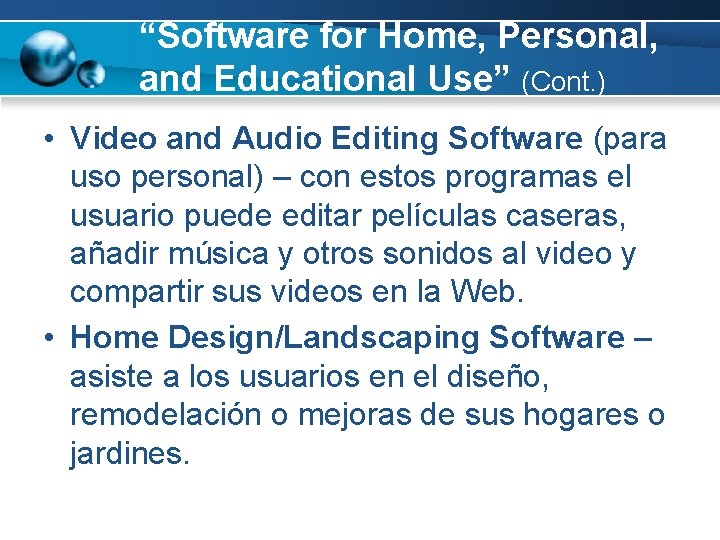 “Software for Home, Personal, and Educational Use” (Cont.)

• Video and Audio Editing Software (para uso personal) – con estos programas el usuario puede editar películas caseras, añadir música y otros sonidos al video y compartir sus videos en la Web.

• Home Design/Landscaping Software – asiste a los usuarios en el diseño, remodelación o mejoras de sus hogares o jardines.